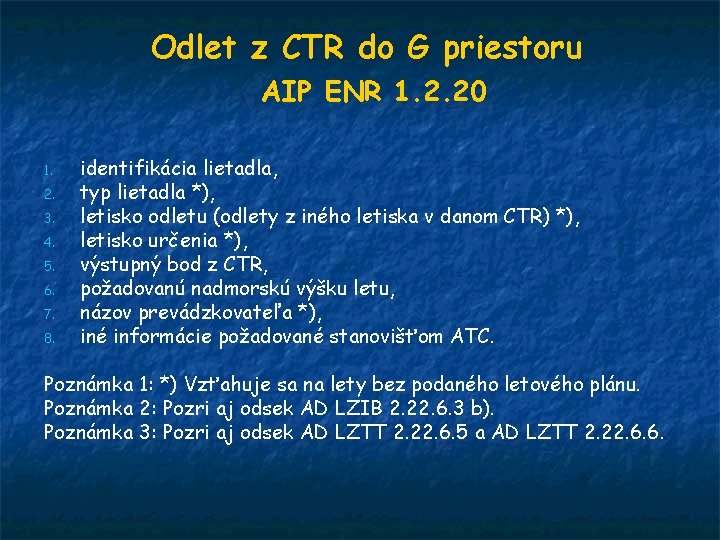 Odlet z CTR do G priestoru
AIP ENR 1.2.20

1. identifikácia lietadla,
2. typ lietadla *),
3. letisko odletu (odlety z iného letiska v danom CTR) *),
4. letisko určenia *),
5. výstupný bod z CTR,
6. požadovanú nadmorskú výšku letu,
7. názov prevádzkovateľa *),
8. iné informácie požadované stanovišťom ATC.

Poznámka 1: *) Vzťahuje sa na lety bez podaného letového plánu.
Poznámka 2: Pozri aj odsek AD LZIB 2.22.6.3 b).
Poznámka 3: Pozri aj odsek AD LZTT 2.22.6.5 a AD LZTT 2.22.6.6.